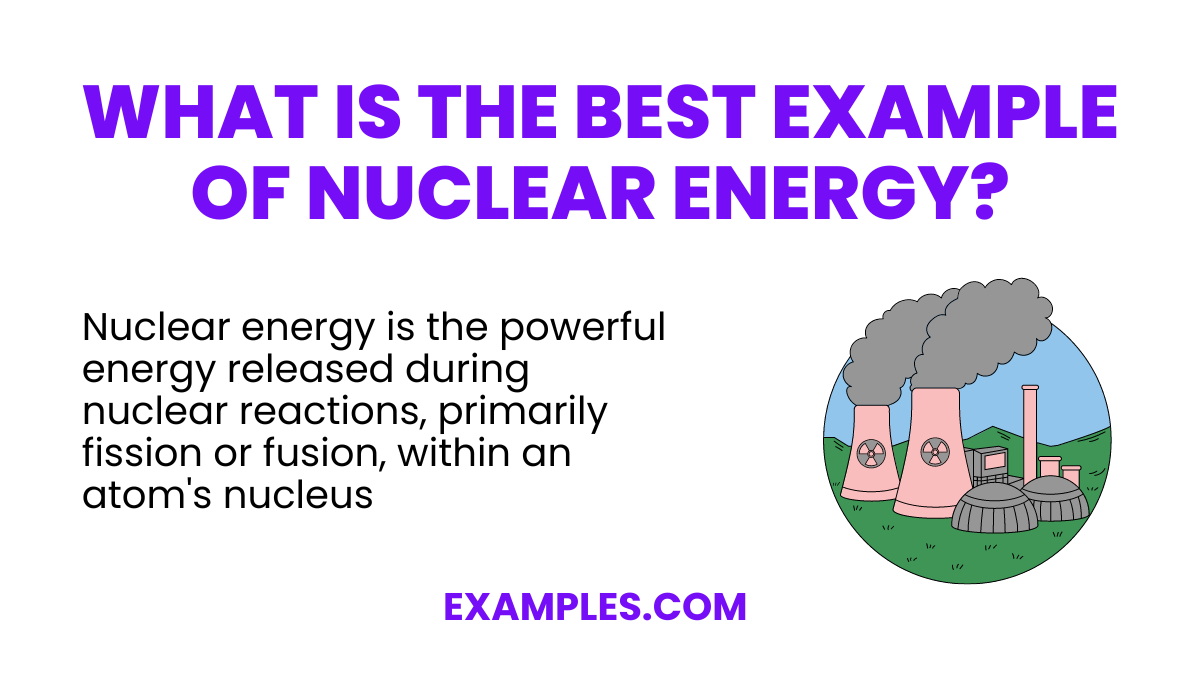 WHAT IS THE BEST EXAMPLE OF NUCLEAR ENERGY?

Nuclear energy is the powerful energy released during nuclear reactions, primarily fission or fusion, within an atom's nucleus

EXAMPLES.COM